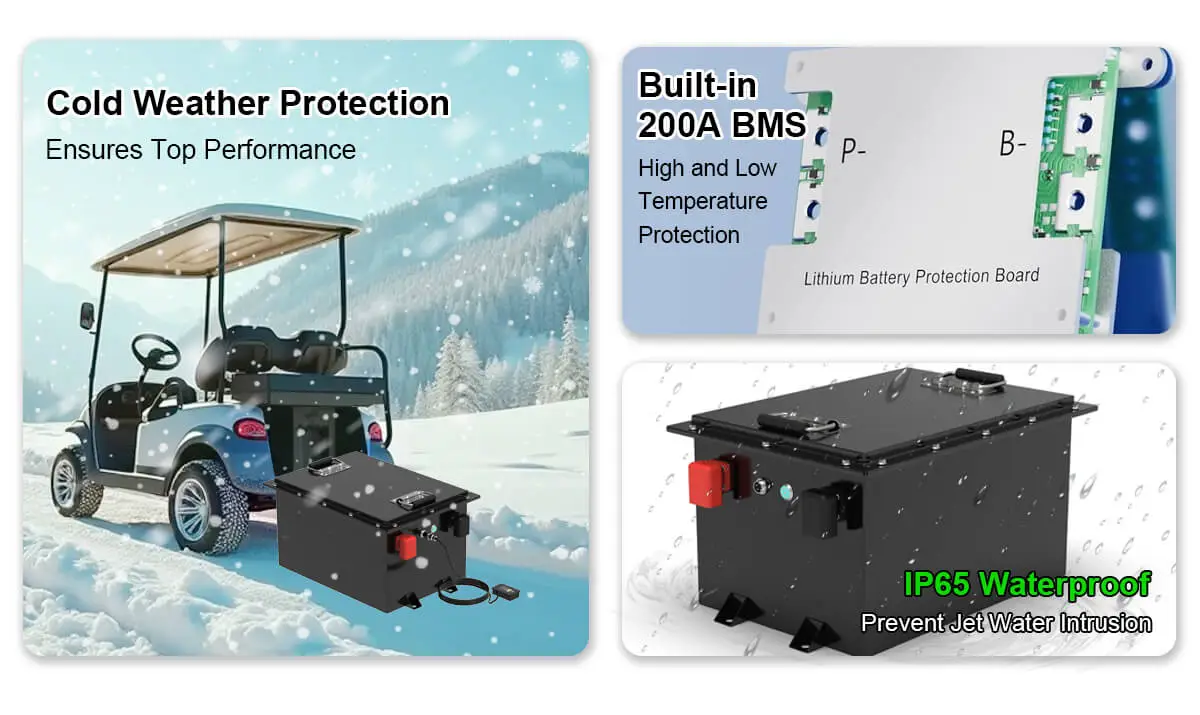 Cold Weather Protection
Ensures Top Performance

Built-in 200A BMS
High and Low Temperature Protection

P-

B-

Lithium Battery Protection Board

IP65 Waterproof
Prevent Jet Water Intrusion